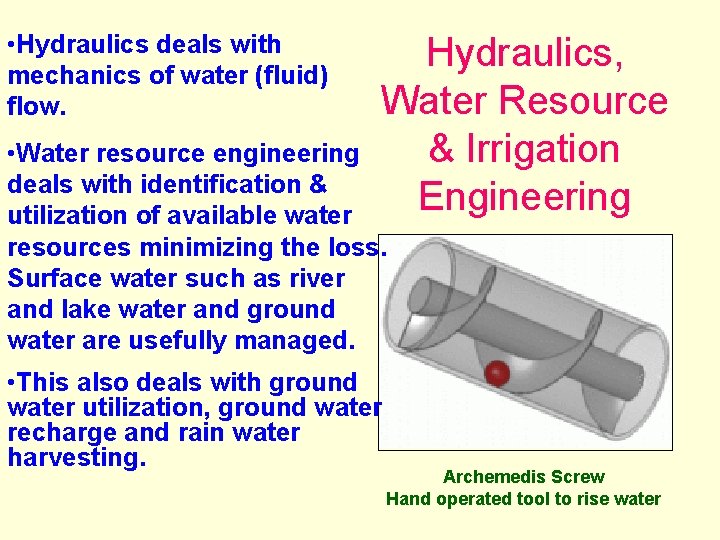 Hydraulics, Water Resource & Irrigation Engineering

•Hydraulics deals with mechanics of water (fluid) flow.

•Water resource engineering deals with identification & utilization of available water resources minimizing the loss. Surface water such as river and lake water and ground water are usefully managed.

•This also deals with ground water utilization, ground water recharge and rain water harvesting.

Archemedis Screw
Hand operated tool to rise water